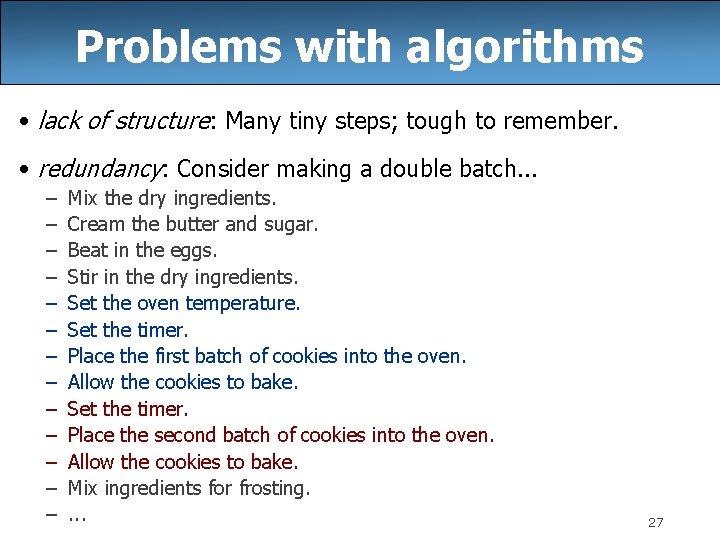 Problems with algorithms

• lack of structure: Many tiny steps; tough to remember.

• redundancy: Consider making a double batch...
– Mix the dry ingredients.
– Cream the butter and sugar.
– Beat in the eggs.
– Stir in the dry ingredients.
– Set the oven temperature.
– Set the timer.
– Place the first batch of cookies into the oven.
– Allow the cookies to bake.
– Set the timer.
– Place the second batch of cookies into the oven.
– Allow the cookies to bake.
– Mix ingredients for frosting.
– ...

27